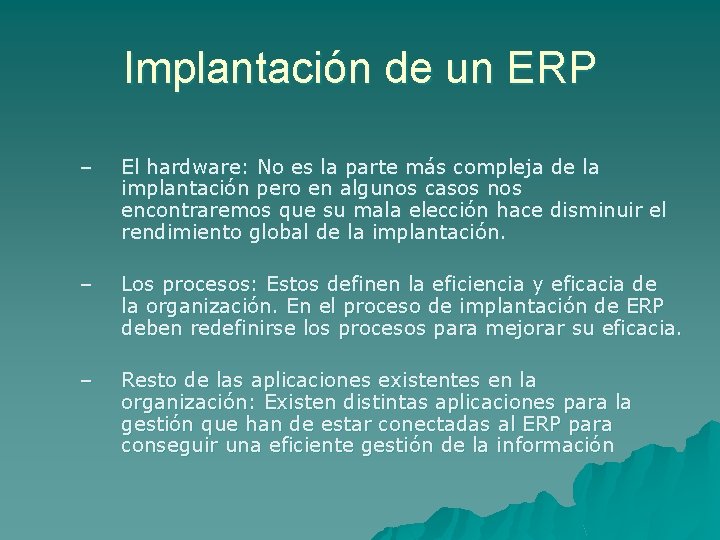 Implantación de un ERP

– El hardware: No es la parte más compleja de la implantación pero en algunos casos nos encontraremos que su mala elección hace disminuir el rendimiento global de la implantación.

– Los procesos: Estos definen la eficiencia y eficacia de la organización. En el proceso de implantación de ERP deben redefinirse los procesos para mejorar su eficacia.

– Resto de las aplicaciones existentes en la organización: Existen distintas aplicaciones para la gestión que han de estar conectadas al ERP para conseguir una eficiente gestión de la información